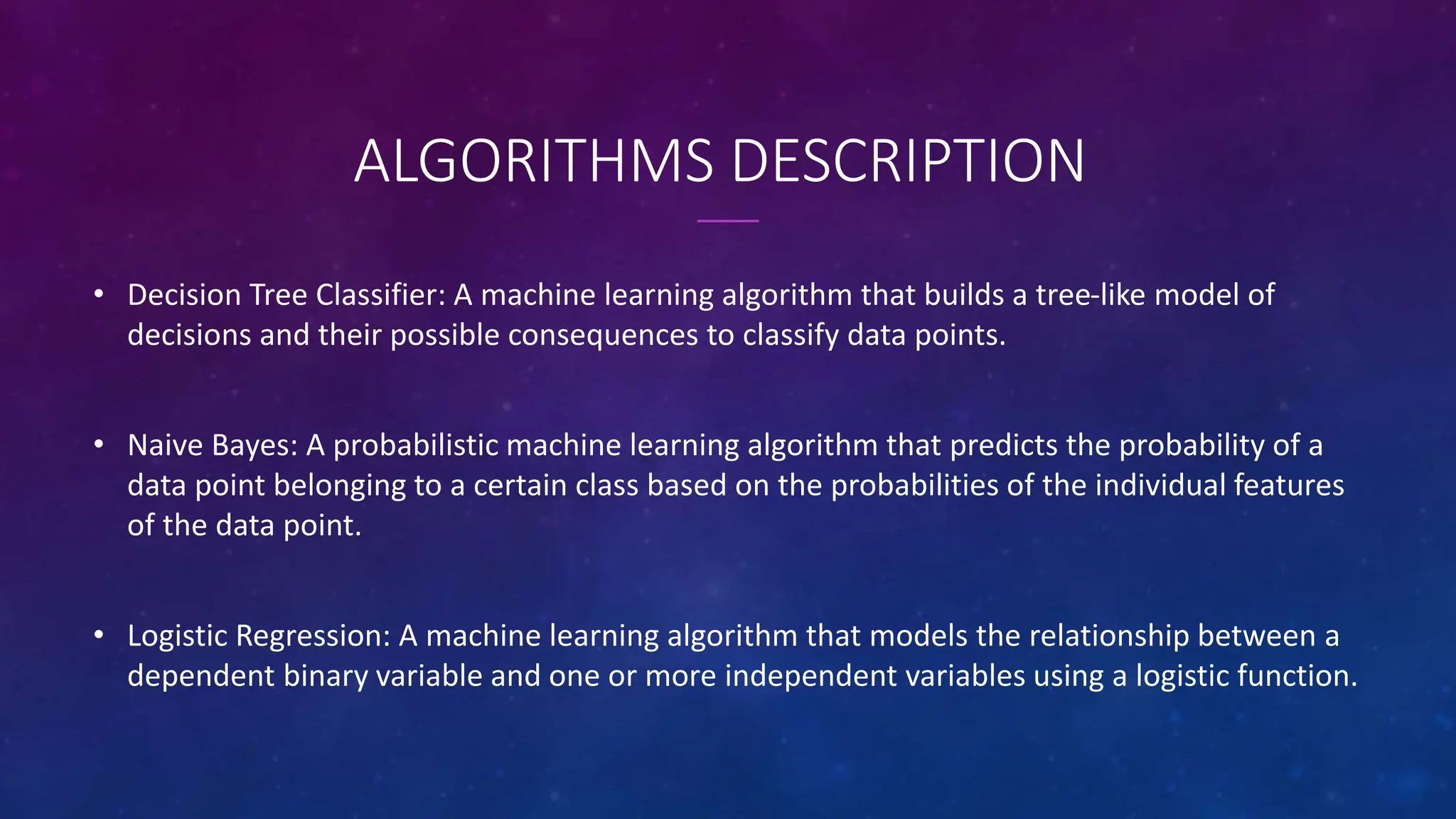 ALGORITHMS DESCRIPTION

• Decision Tree Classifier: A machine learning algorithm that builds a tree-like model of decisions and their possible consequences to classify data points.

• Naive Bayes: A probabilistic machine learning algorithm that predicts the probability of a data point belonging to a certain class based on the probabilities of the individual features of the data point.

• Logistic Regression: A machine learning algorithm that models the relationship between a dependent binary variable and one or more independent variables using a logistic function.